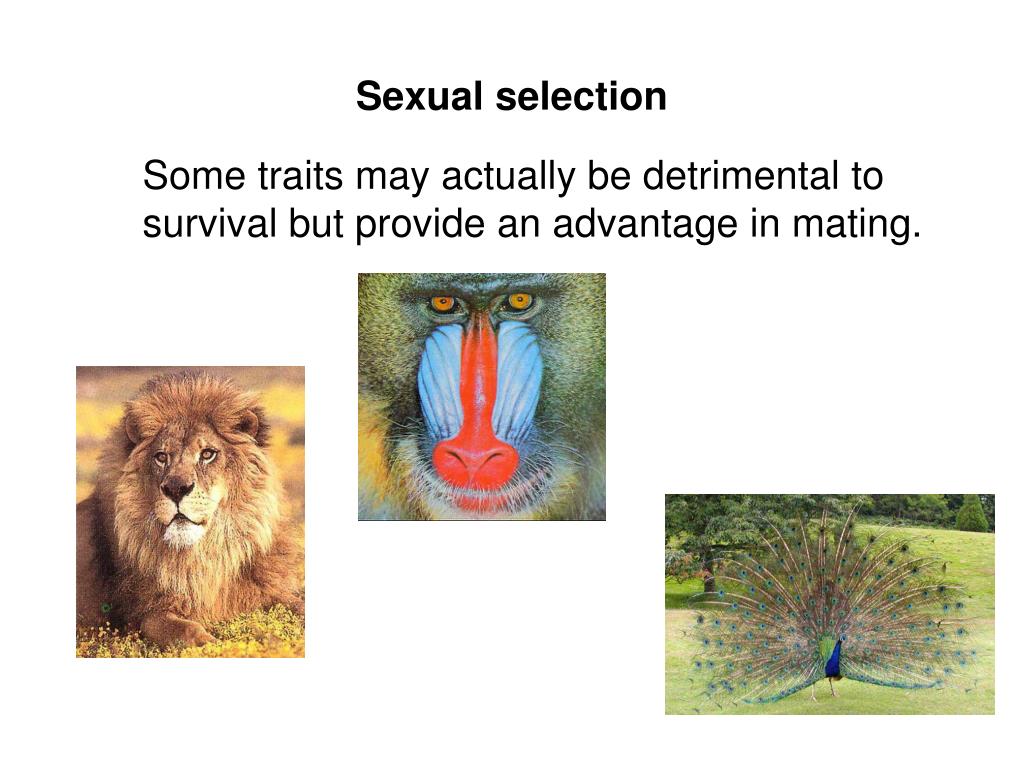 Sexual selection

Some traits may actually be detrimental to survival but provide an advantage in mating.